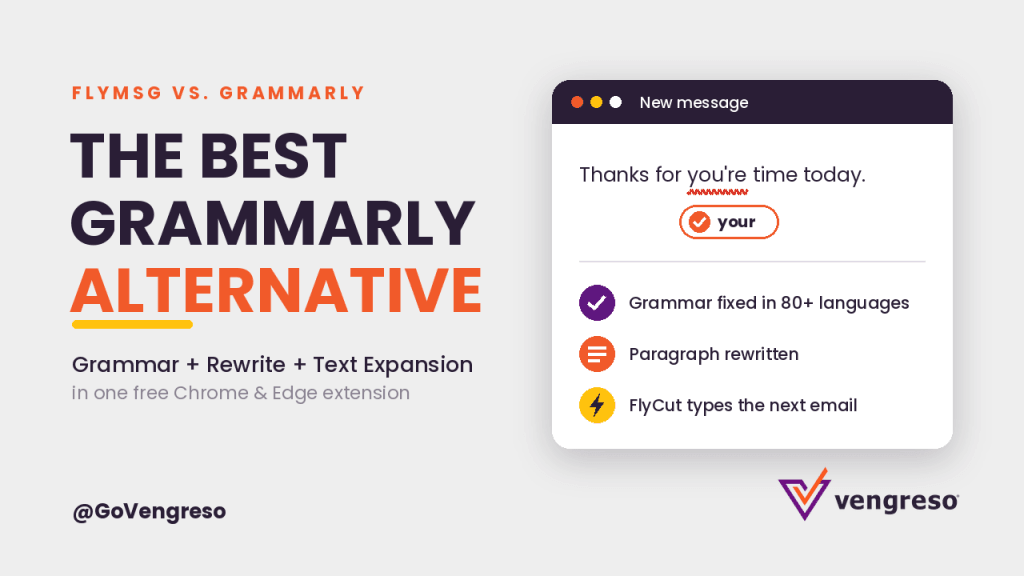 FLYMSG VS. GRAMMARLY

THE BEST GRAMMARLY ALTERNATIVE

Grammar + Rewrite + Text Expansion
in one free Chrome & Edge extension

@GoVengreso

New message

Thanks for you're time today.

your

Grammar fixed in 80+ languages

Paragraph rewritten

FlyCut types the next email

vengreso